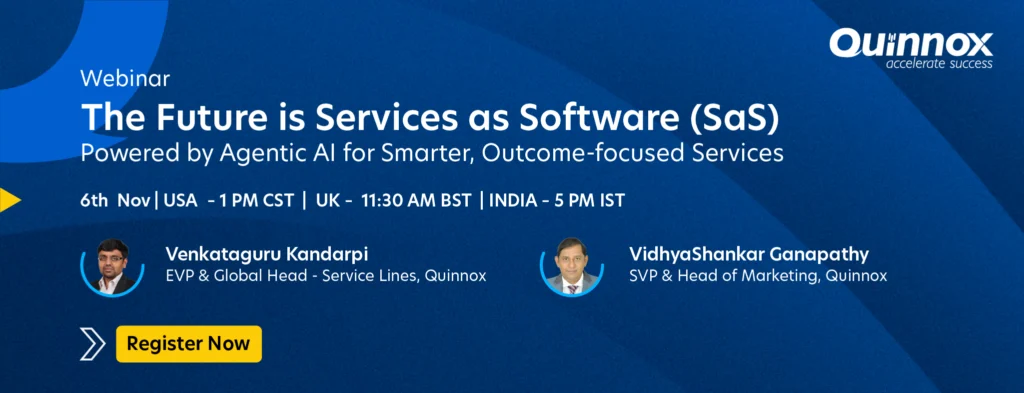 Quinnox
accelerate success

Webinar

The Future is Services as Software (SaS)

Powered by Agentic AI for Smarter, Outcome-focused Services

6th Nov | USA - 1 PM CST | UK - 11:30 AM BST | INDIA - 5 PM IST

Venkataguru Kandarpi
EVP & Global Head - Service Lines, Quinnox

VidhyaShankar Ganapathy
SVP & Head of Marketing, Quinnox

Register Now